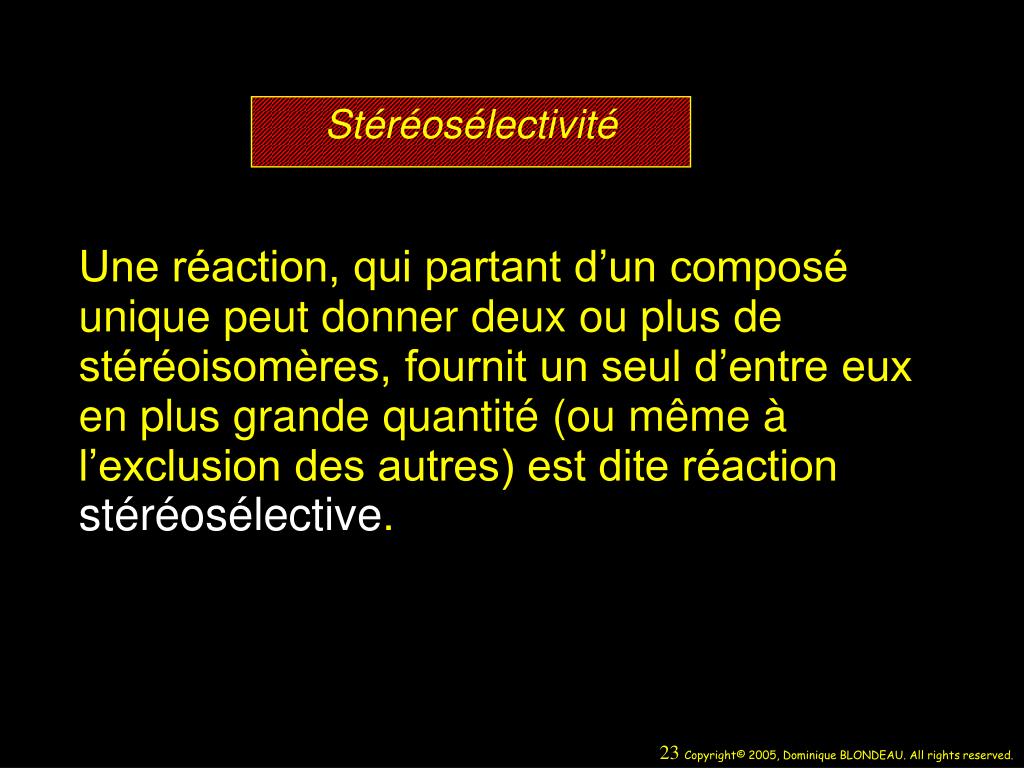 Stéréosélectivité

Une réaction, qui partant d’un composé unique peut donner deux ou plus de stéréoisomères, fournit un seul d’entre eux en plus grande quantité (ou même à l’exclusion des autres) est dite réaction stéréosélective.

23 Copyright© 2005, Dominique BLONDEAU. All rights reserved.